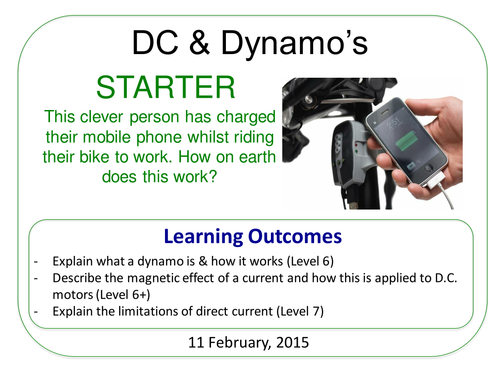 DC & Dynamo's

STARTER

This clever person has charged their mobile phone whilst riding their bike to work. How on earth does this work?

2:51

Learning Outcomes

- Explain what a dynamo is & how it works (Level 6)
- Describe the magnetic effect of a current and how this is applied to D.C. motors (Level 6+)
- Explain the limitations of direct current (Level 7)

11 February, 2015